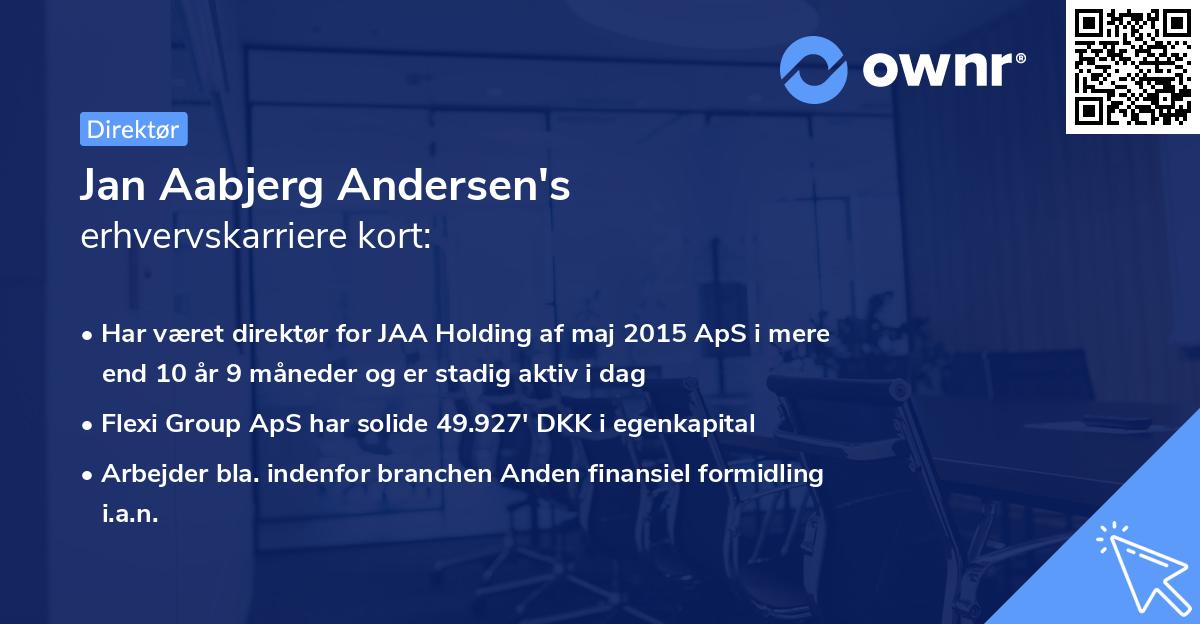 ownr®

Direktør

Jan Aabjerg Andersen's
erhvervskarriere kort:

• Har været direktør for JAA Holding af maj 2015 ApS i mere end 10 år 9 måneder og er stadig aktiv i dag
• Flexi Group ApS har solide 49.927' DKK i egenkapital
• Arbejder bla. indenfor branchen Anden finansiel formidling i.a.n.